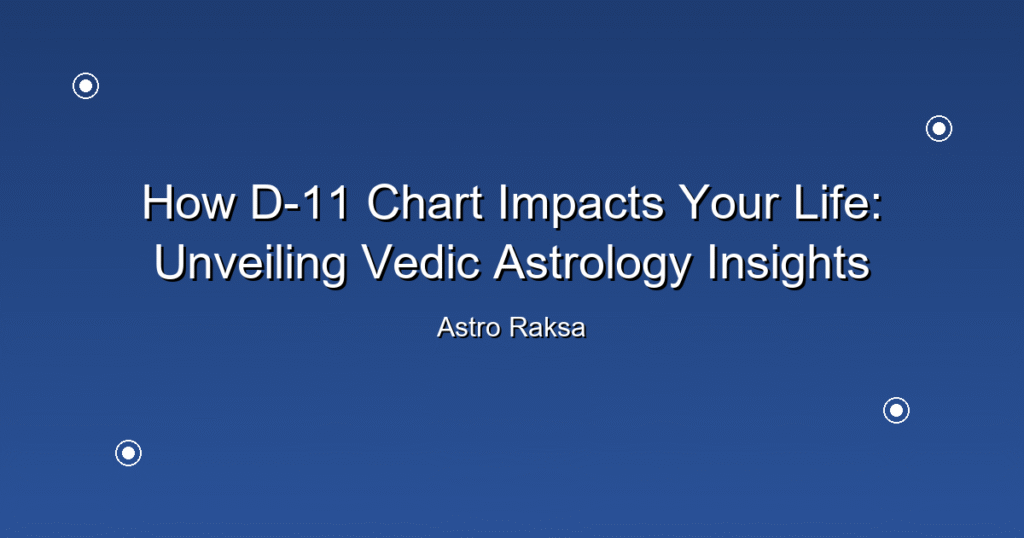 How D-11 Chart Impacts Your Life: Unveiling Vedic Astrology Insights

Astro Raksa